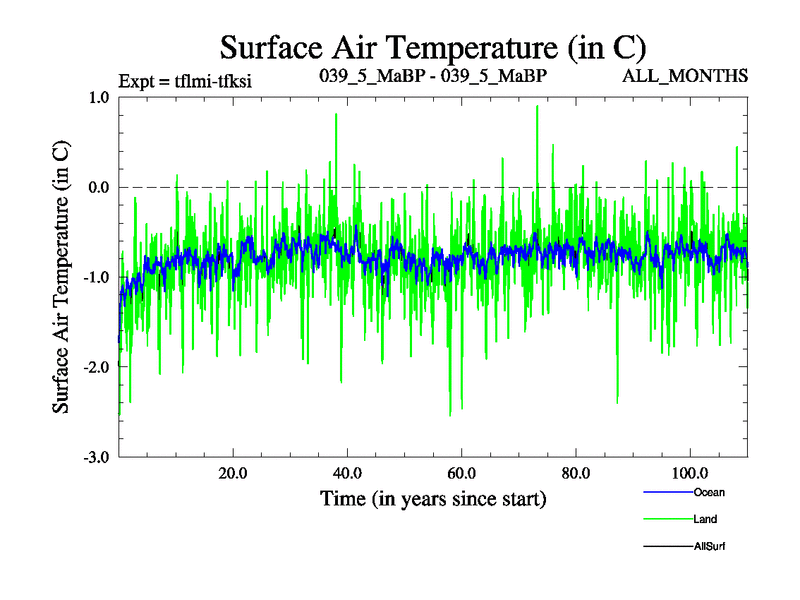 Surface Air Temperature (in C)

Expt = tflmi-tfksi

039_5_MaBP - 039_5_MaBP

ALL_MONTHS

Surface Air Temperature (in C)

1.0

0.0

-1.0

-2.0

-3.0

20.0

40.0

60.0

80.0

100.0

Time (in years since start)

Ocean

Land

AllSurf